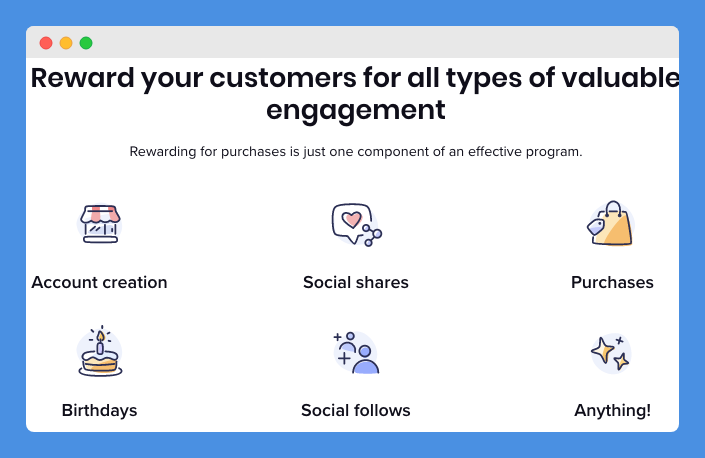 Reward your customers for all types of valuable engagement

Rewarding for purchases is just one component of an effective program.

Account creation

Social shares

Purchases

Birthdays

Social follows

Anything!